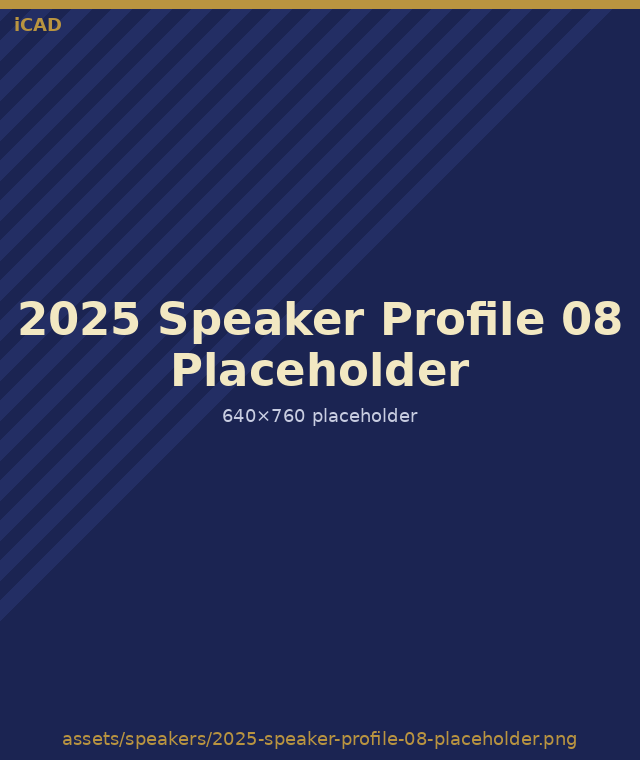 iCAD

2025 Speaker Profile 08 Placeholder

640×760 placeholder

assets/speakers/2025-speaker-profile-08-placeholder.png